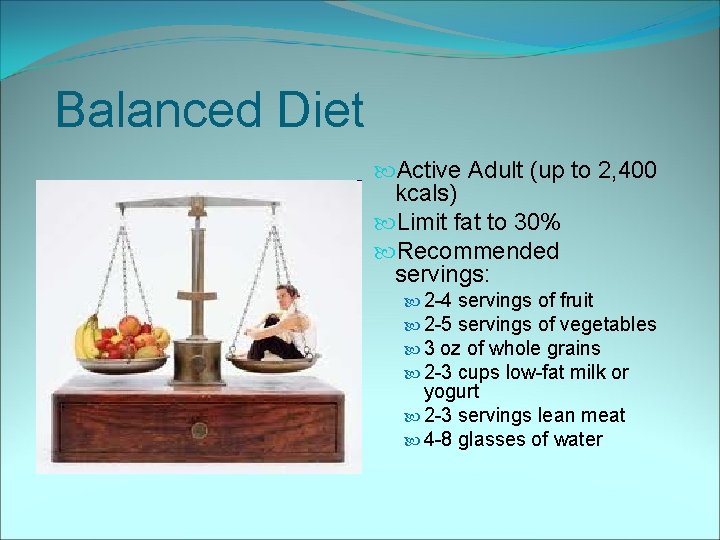 Balanced Diet

Active Adult (up to 2,400 kcals)

Limit fat to 30%

Recommended servings:

2-4 servings of fruit

2-5 servings of vegetables

3 oz of whole grains

2-3 cups low-fat milk or yogurt

2-3 servings lean meat

4-8 glasses of water